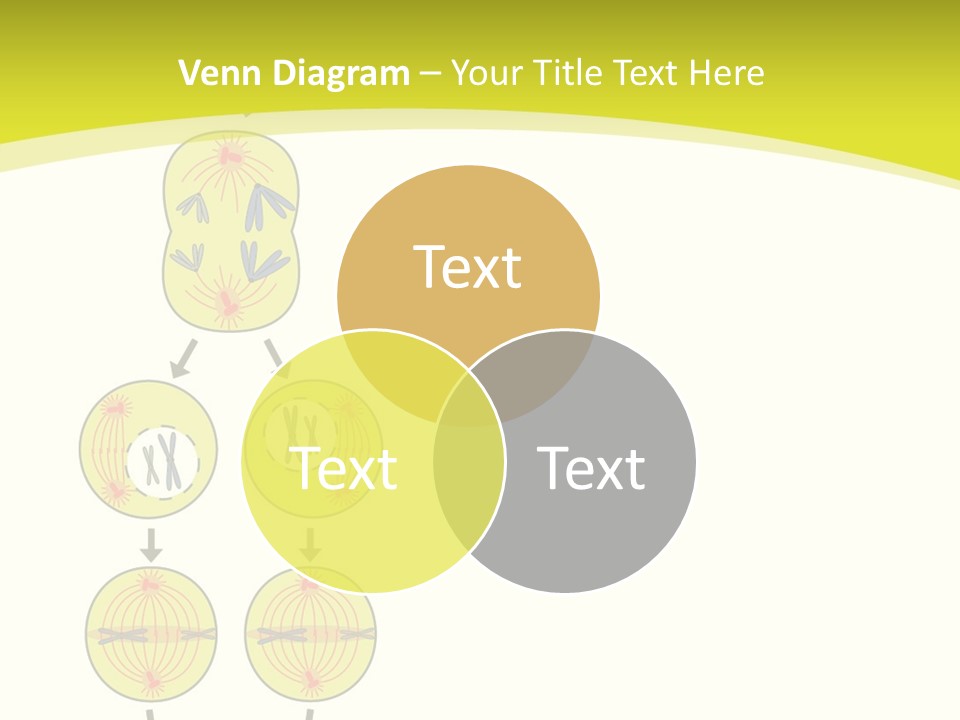 Venn Diagram – Your Title Text Here

Text

Text

Text